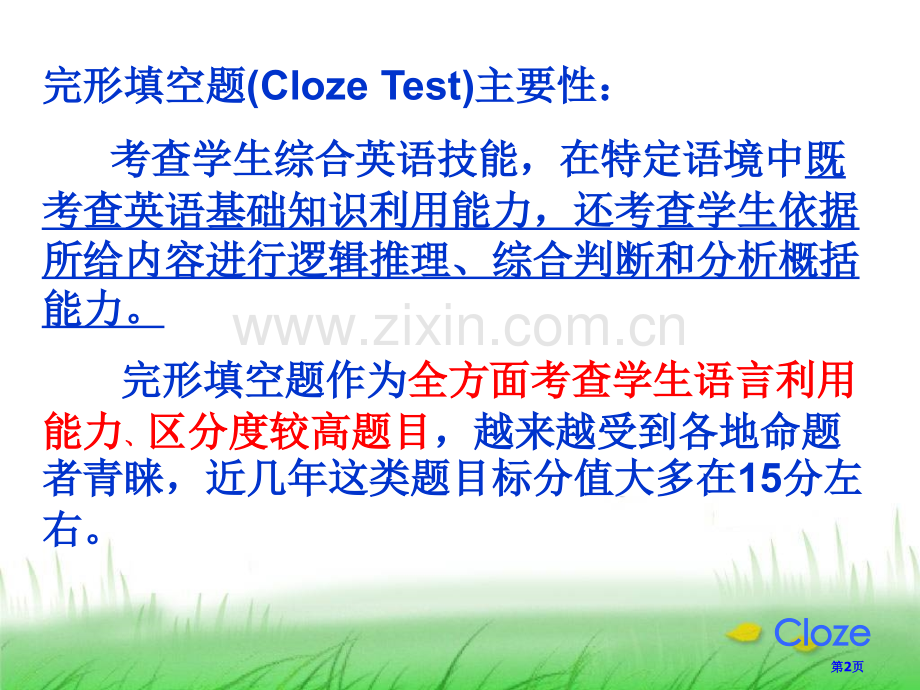 完形填空题(Cloze Test)主要性：

考查学生综合英语技能，在特定语境中既考查英语基础知识利用能力，还考查学生依据所给内容进行逻辑推理、综合判断和分析概括能力。

www.zixin.com.cn

完形填空题作为全方面考查学生语言利用能力、区分度较高题目，越来越受到各地命题者青睐，近几年这类题目标分值大多在15分左右。

Cloze

第2页